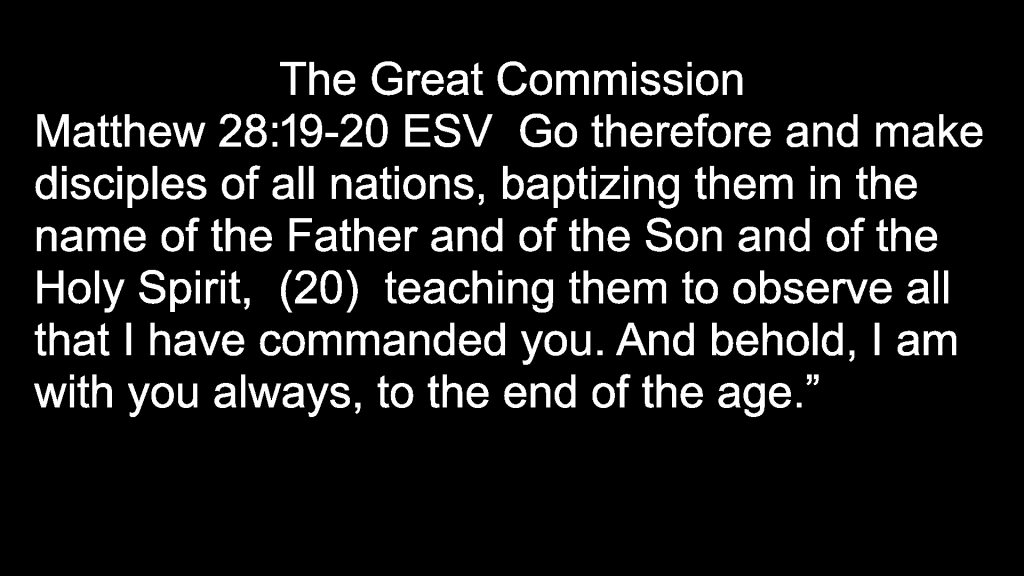 The Great Commission
Matthew 28:19-20 ESV Go therefore and make disciples of all nations, baptizing them in the name of the Father and of the Son and of the Holy Spirit, (20) teaching them to observe all that I have commanded you. And behold, I am with you always, to the end of the age.”